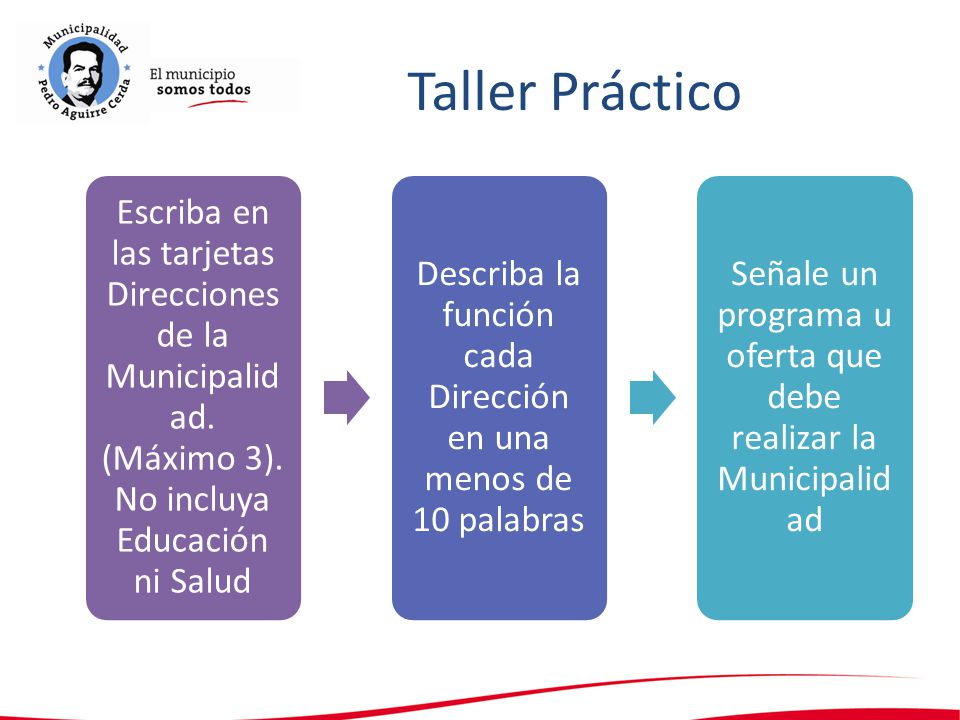 Municipalidad
Pedro Aguirre Cerda

El municipio
somos todos

Taller Práctico

Escriba en las tarjetas Direcciones de la Municipalidad. (Máximo 3). No incluya Educación ni Salud

Describa la función cada Dirección en una menos de 10 palabras

Señale un programa u oferta que debe realizar la Municipalidad